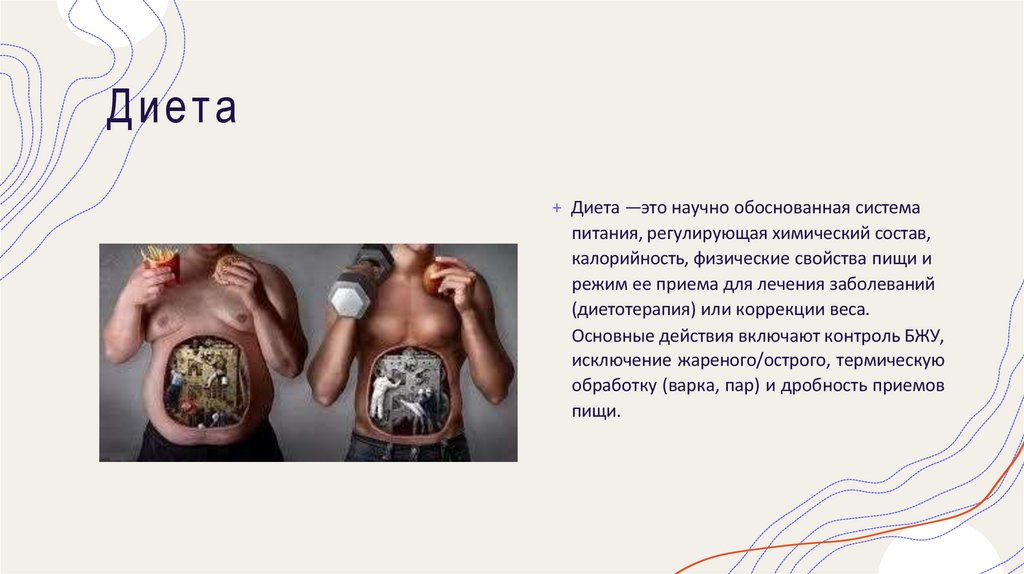 Диета

+ Диета —это научно обоснованная система питания, регулирующая химический состав, калорийность, физические свойства пищи и режим ее приема для лечения заболеваний (диетотерапия) или коррекции веса. Основные действия включают контроль БЖУ, исключение жареного/острого, термическую обработку (варка, пар) и дробность приемов пищи.